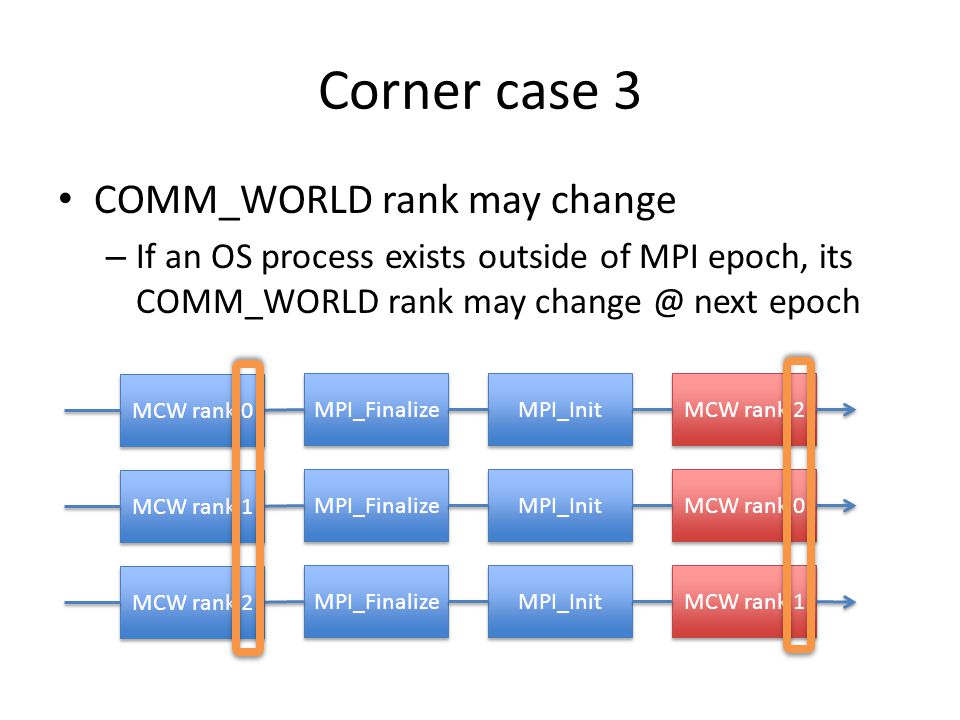 Corner case 3

• COMM_WORLD rank may change
– If an OS process exists outside of MPI epoch, its COMM_WORLD rank may change @ next epoch

MCW rank 0
MPI_Finalize
MPI_Init
MCW rank 2

MCW rank 1
MPI_Finalize
MPI_Init
MCW rank 0

MCW rank 2
MPI_Finalize
MPI_Init
MCW rank 1